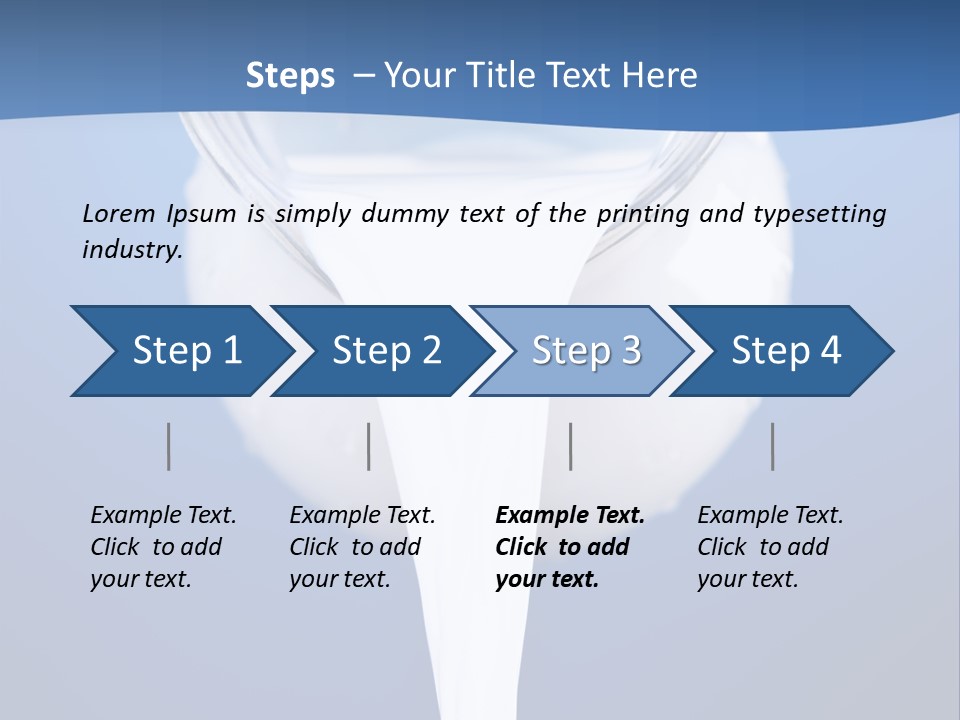 Steps – Your Title Text Here

Lorem Ipsum is simply dummy text of the printing and typesetting industry.

Step 1

Step 2

Step 3

Step 4

Example Text. Click to add your text.

Example Text. Click to add your text.

Example Text. Click to add your text.

Example Text. Click to add your text.